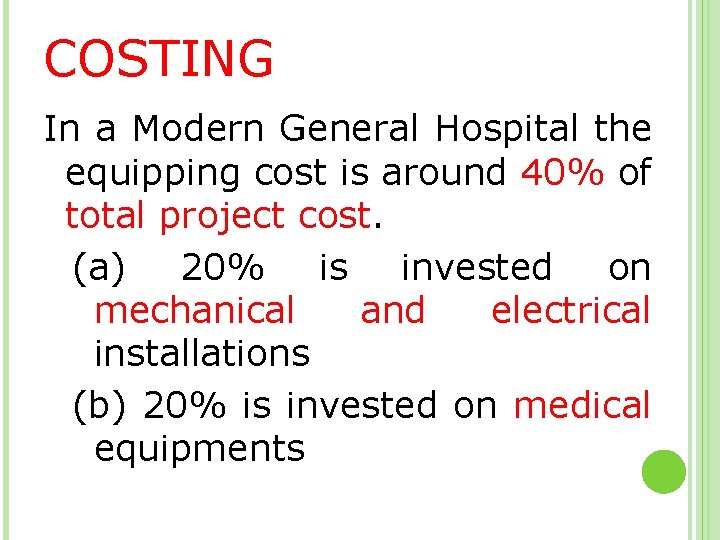 COSTING

In a Modern General Hospital the equipping cost is around 40% of total project cost.

(a) 20% is invested on mechanical and electrical installations

(b) 20% is invested on medical equipments